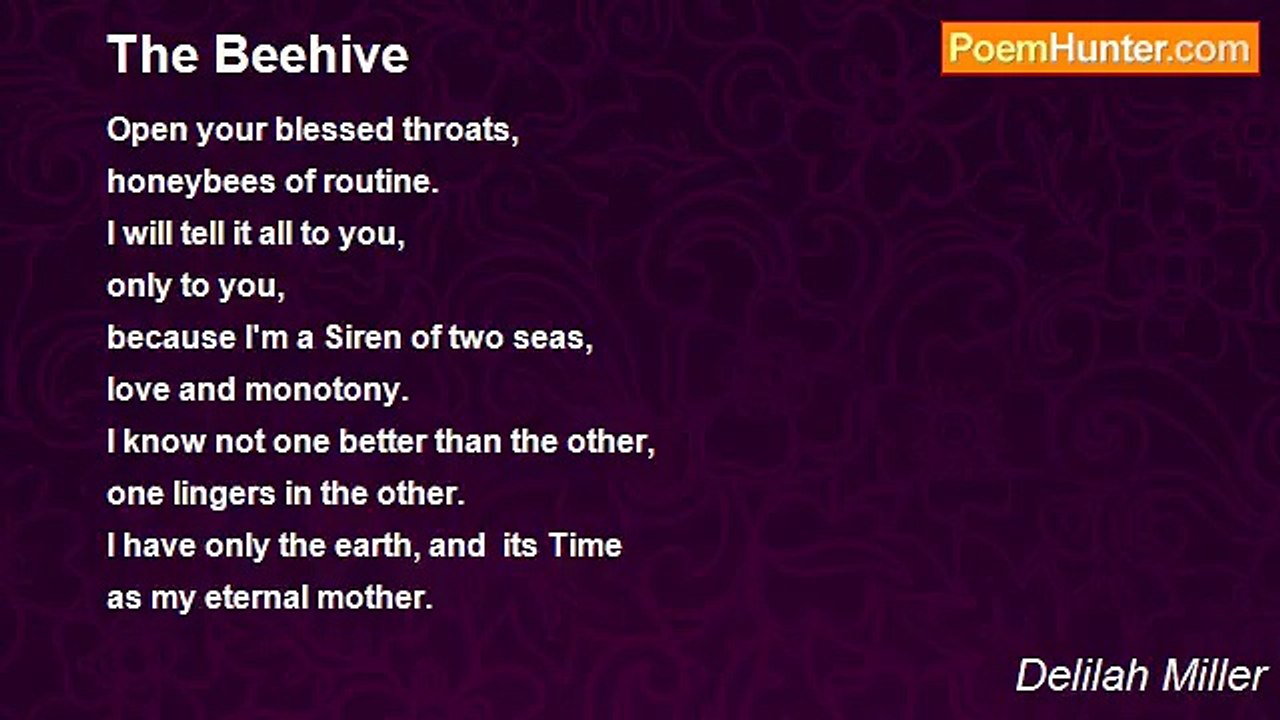 The Beehive

PoemHunter.com

Open your blessed throats,
honeybees of routine.
I will tell it all to you,
only to you,
because I'm a Siren of two seas,
love and monotony.
I know not one better than the other,
one lingers in the other.
I have only the earth, and its Time
as my eternal mother.

Delilah Miller